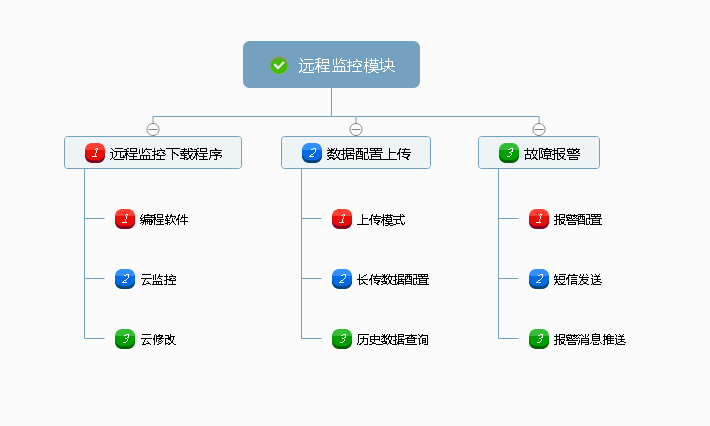 远程监控模块

1 远程监控下载程序
1 编程软件
2 云监控
3 云修改

2 数据配置上传
1 上传模式
2 长传数据配置
3 历史数据查询

3 故障报警
1 报警配置
2 短信发送
3 报警消息推送